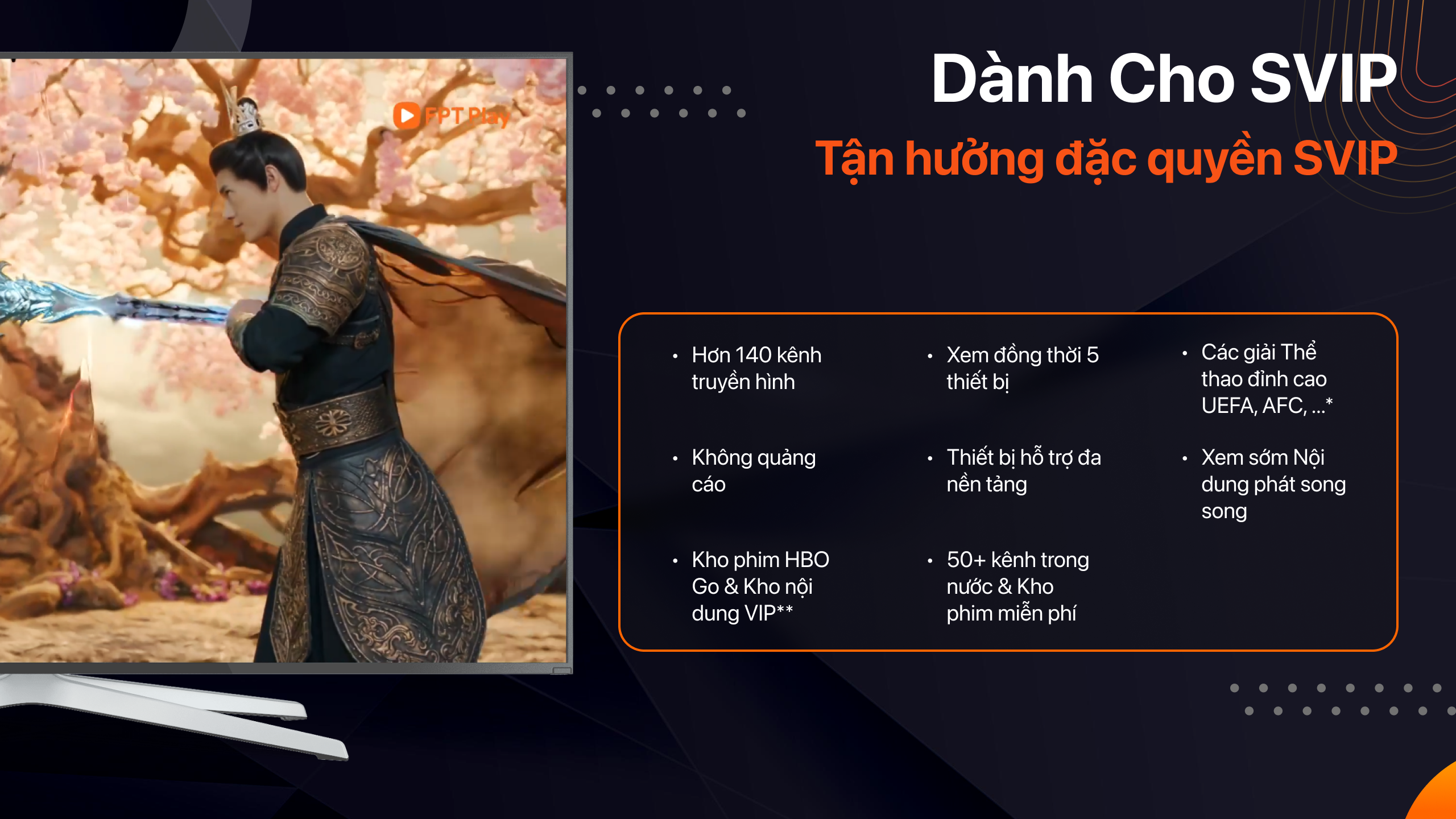 FPT Play

Dành Cho SVIP

Tận hưởng đặc quyền SVIP

• Hơn 140 kênh truyền hình

• Không quảng cáo

• Kho phim HBO Go & Kho nội dung VIP**

• Xem đồng thời 5 thiết bị

• Thiết bị hỗ trợ đa nền tảng

• 50+ kênh trong nước & Kho phim miễn phí

• Các giải Thể thao đỉnh cao UEFA, AFC, ...*

• Xem sớm Nội dung phát song song